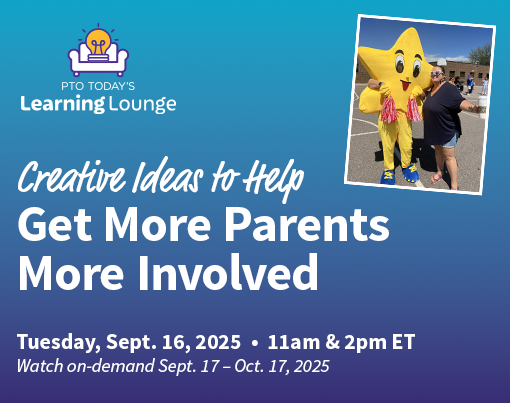 PTO TODAY'S
Learning Lounge

Creative Ideas to Help
Get More Parents More Involved

Tuesday, Sept. 16, 2025 • 11am & 2pm ET
Watch on-demand Sept. 17 – Oct. 17, 2025